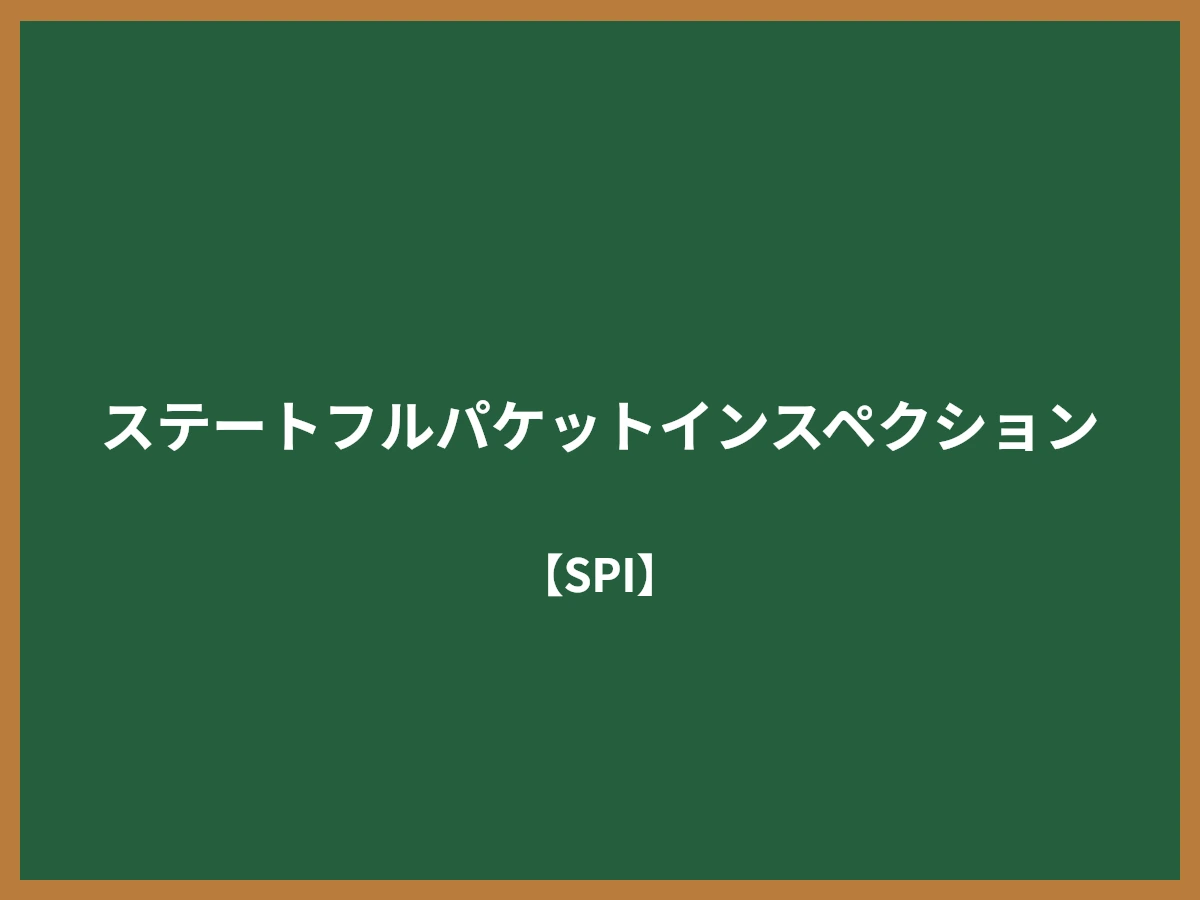 ステートフルパケットインスペクション

【SPI】